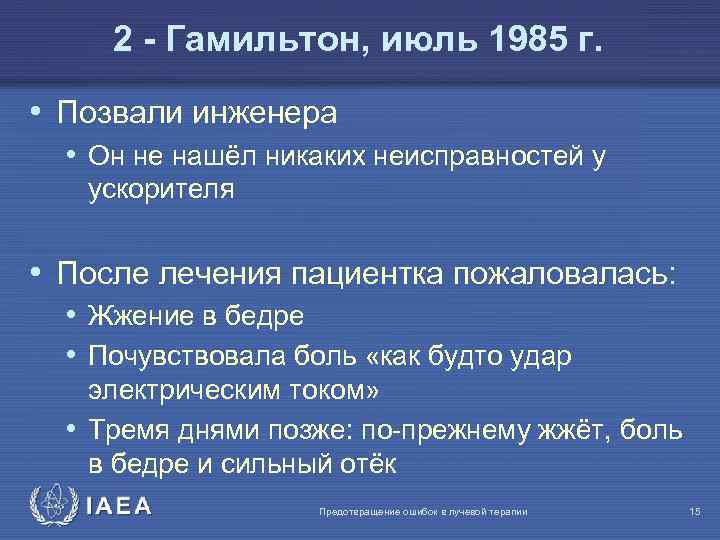 2 - Гамильтон, июль 1985 г.

• Позвали инженера
 • Он не нашёл никаких неисправностей у ускорителя

• После лечения пациентка пожаловалась:
 • Жжение в бедре
 • Почувствовала боль «как будто удар электрическим током»
 • Тремя днями позже: по-прежнему жжёт, боль в бедре и сильный отёк

IAEA

Предотвращение ошибок в лучевой терапии

15